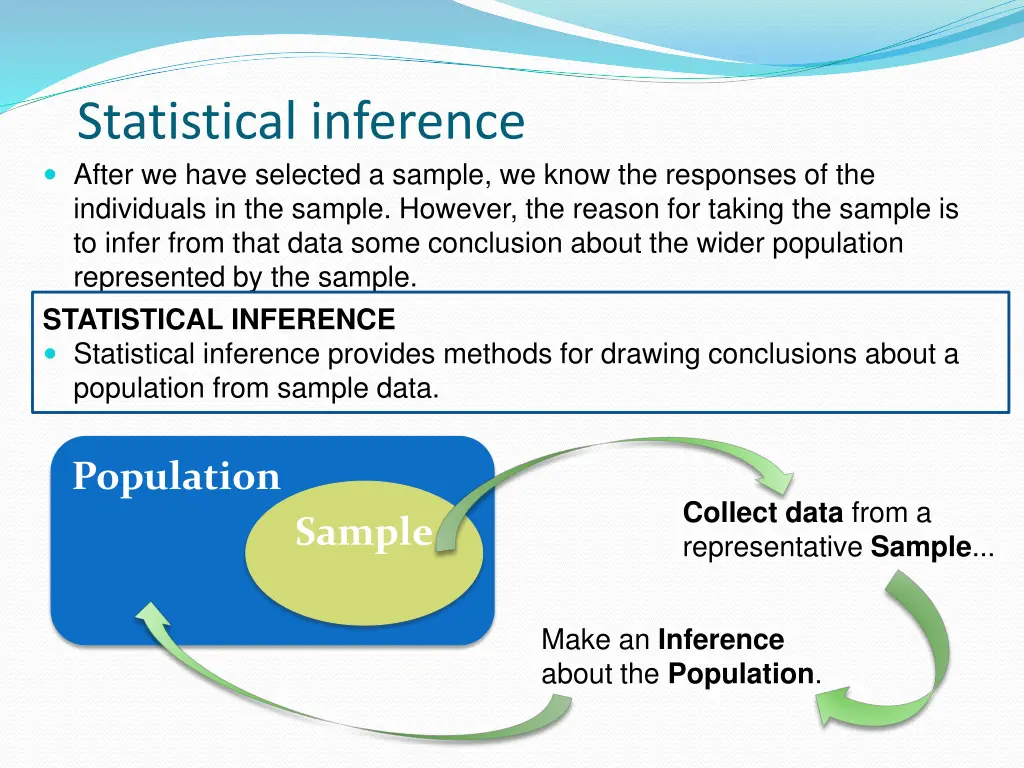 Statistical inference

After we have selected a sample, we know the responses of the individuals in the sample. However, the reason for taking the sample is to infer from that data some conclusion about the wider population represented by the sample.

STATISTICAL INFERENCE

Statistical inference provides methods for drawing conclusions about a population from sample data.

Population

Sample

Collect data from a representative Sample...

Make an Inference about the Population.